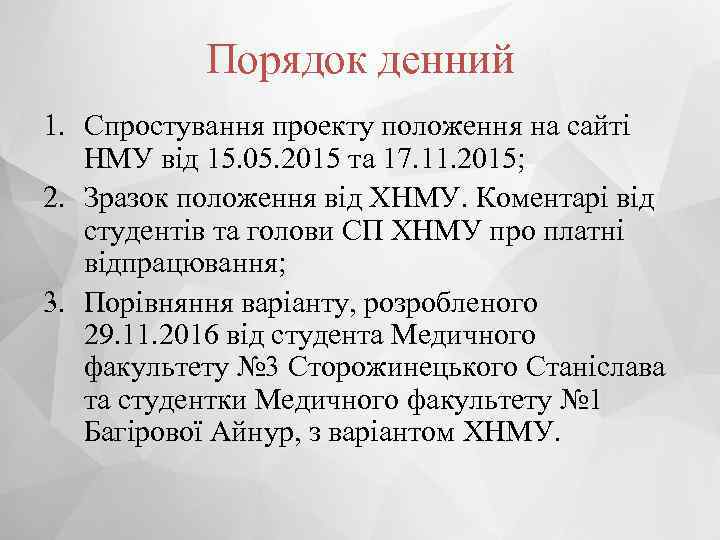 Порядок денний

1. Спростування проекту положення на сайті НМУ від 15.05.2015 та 17.11.2015;
2. Зразок положення від ХНМУ. Коментарі від студентів та голови СП ХНМУ про платні відпрацювання;
3. Порівняння варіанту, розробленого 29.11.2016 від студента Медичного факультету №3 Сторожинецького Станіслава та студентки Медичного факультету №1 Багірової Айнур, з варіантом ХНМУ.